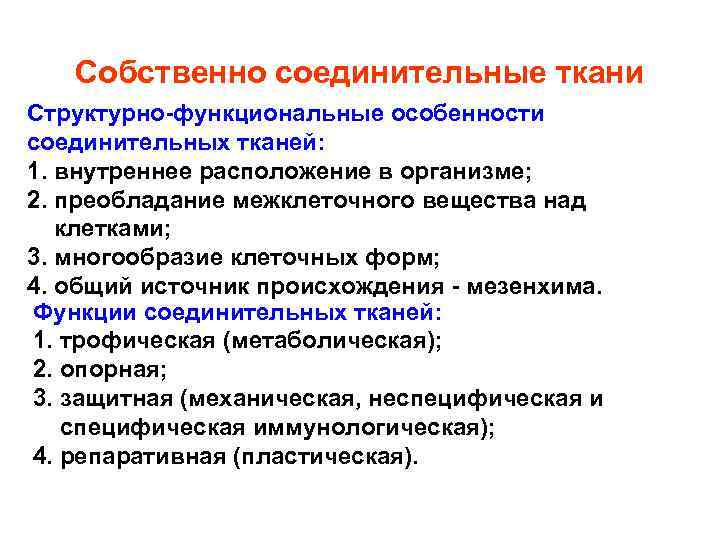 Собственно соединительные ткани

Структурно-функциональные особенности соединительных тканей:
1. внутреннее расположение в организме;
2. преобладание межклеточного вещества над клетками;
3. многообразие клеточных форм;
4. общий источник происхождения - мезенхима.

Функции соединительных тканей:
1. трофическая (метаболическая);
2. опорная;
3. защитная (механическая, неспецифическая и специфическая иммунологическая);
4. репаративная (пластическая).